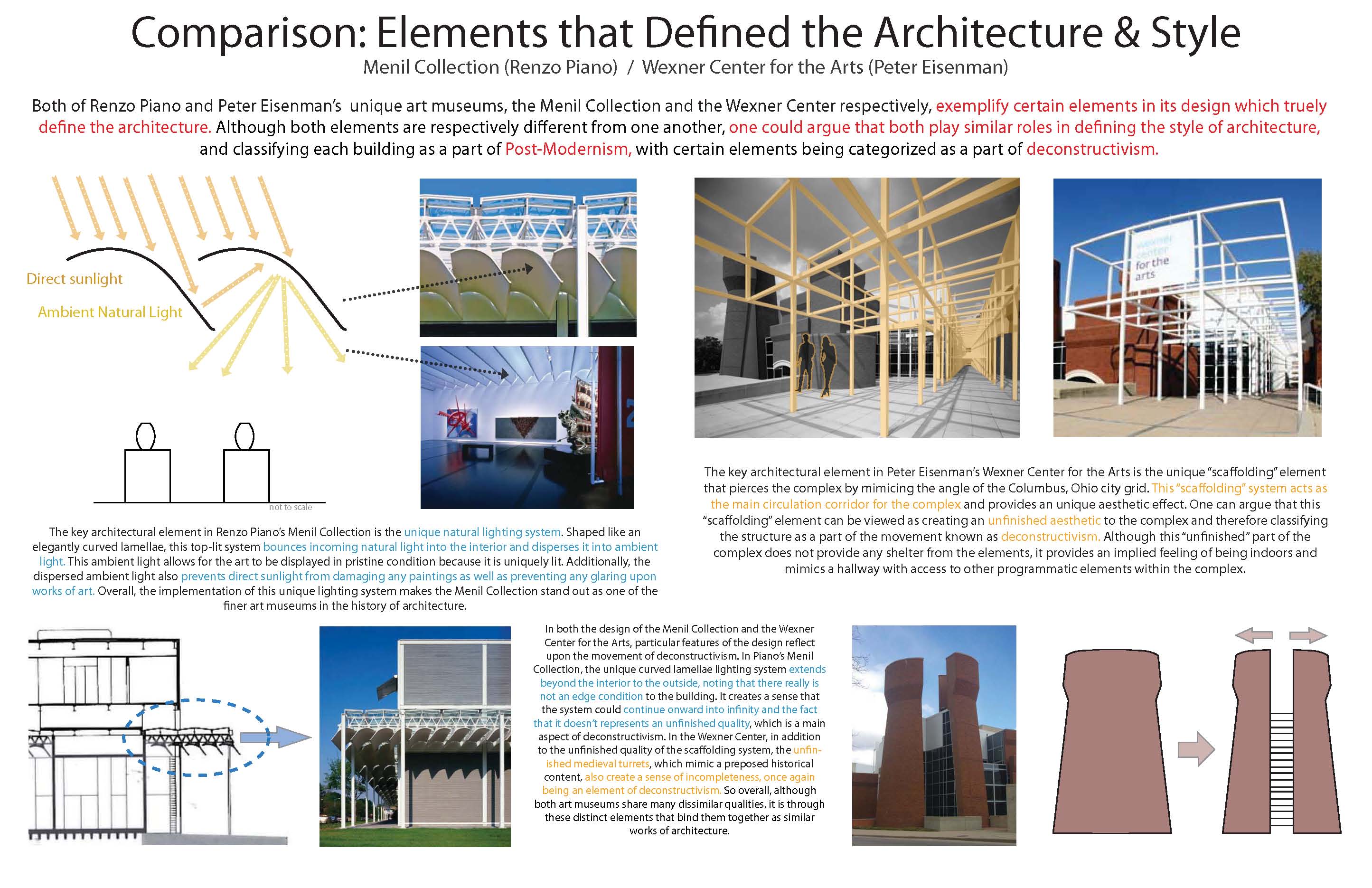 Comparison: Elements that Defined the Architecture & Style

Menil Collection (Renzo Piano) / Wexner Center for the Arts (Peter Eisenman)

Both of Renzo Piano and Peter Eisenman's unique art museums, the Menil Collection and the Wexner Center respectively, exemplify certain elements in its design which truely define the architecture. Although both elements are respectively different from one another, one could argue that both play similar roles in defining the style of architecture, and classifying each building as a part of Post-Modernism, with certain elements being categorized as a part of deconstructivism.

Direct sunlight

Ambient Natural Light

not to scale

wexner center for the arts

The key architectural element in Renzo Piano's Menil Collection is the unique natural lighting system. Shaped like an elegantly curved lamellae, this top-lit system bounces incoming natural light into the interior and disperses it into ambient light. This ambient light allows for the art to be displayed in pristine condition because it is uniquely lit. Additionally, the dispersed ambient light also prevents direct sunlight from damaging any paintings as well as preventing any glaring upon works of art. Overall, the implementation of this unique lighting system makes the Menil Collection stand out as one of the finer art museums in the history of architecture.

The key architectural element in Peter Eisenman's Wexner Center for the Arts is the unique "scaffolding" element that pierces the complex by mimicing the angle of the Columbus, Ohio city grid. This "scaffolding" system acts as the main circulation corridor for the complex and provides an unique aesthetic effect. One can argue that this "scaffolding" element can be viewed as creating an unfinished aesthetic to the complex and therefore classifying the structure as a part of the movement known as deconstructivism. Although this "unfinished" part of the complex does not provide any shelter from the elements, it provides an implied feeling of being indoors and mimics a hallway with access to other programmatic elements within the complex.

In both the design of the Menil Collection and the Wexner Center for the Arts, particular features of the design reflect upon the movement of deconstructivism. In Piano's Menil Collection, the unique curved lamellae lighting system extends beyond the interior to the outside, noting that there really is not an edge condition to the building. It creates a sense that the system could continue onward into infinity and the fact that it doesn't represents an unfinished quality, which is a main aspect of deconstructivism. In the Wexner Center, in addition to the unfinished quality of the scaffolding system, the unfinished medieval turrets, which mimic a preposed historical content, also create a sense of incompleteness, once again being an element of deconstructivism. So overall, although both art museums share many dissimilar qualities, it is through these distinct elements that bind them together as similar works of architecture.